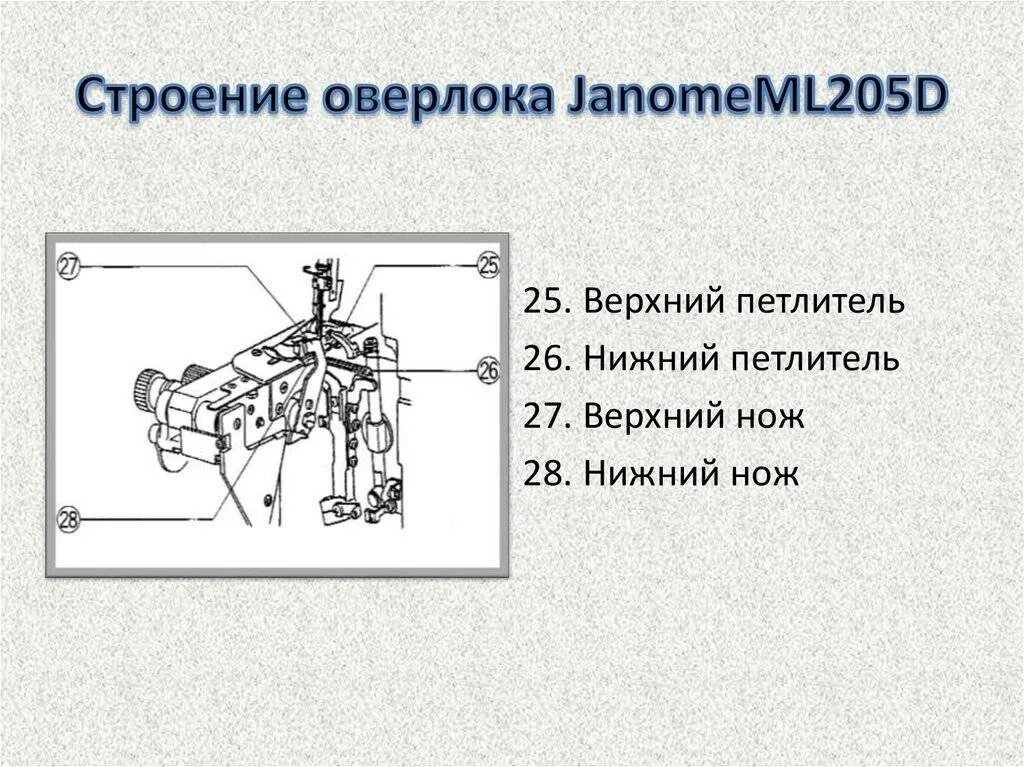 Строение оверлока JanomeML205D

27
25
26
28

25. Верхний петлитель
26. Нижний петлитель
27. Верхний нож
28. Нижний нож